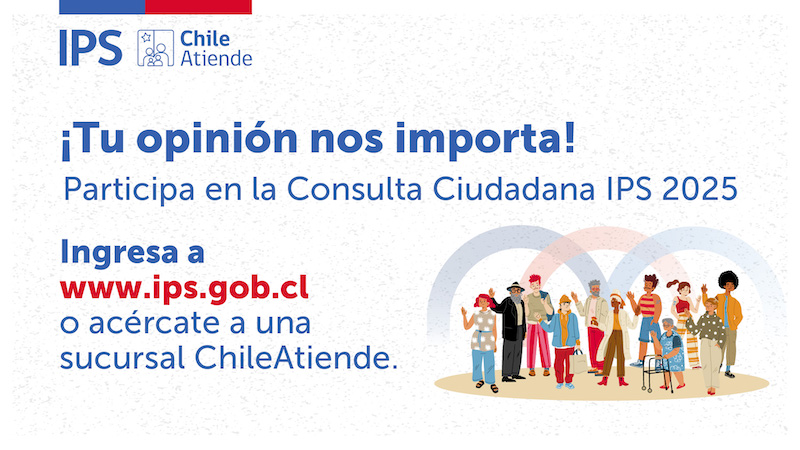 IPS Chile Atiende

¡Tu opinión nos importa!

Participa en la Consulta Ciudadana IPS 2025

Ingresa a www.ips.gob.cl o acércate a una sucursal ChileAtiende.